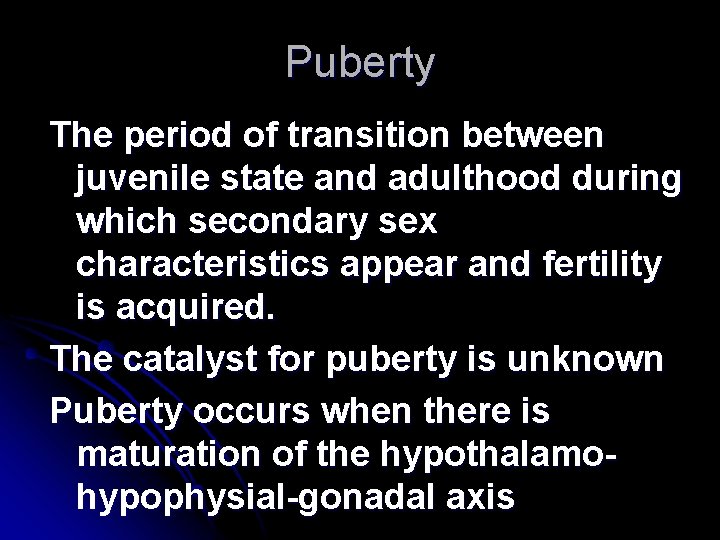 Puberty

The period of transition between juvenile state and adulthood during which secondary sex characteristics appear and fertility is acquired.

The catalyst for puberty is unknown

Puberty occurs when there is maturation of the hypothalamo-hypophysial-gonadal axis